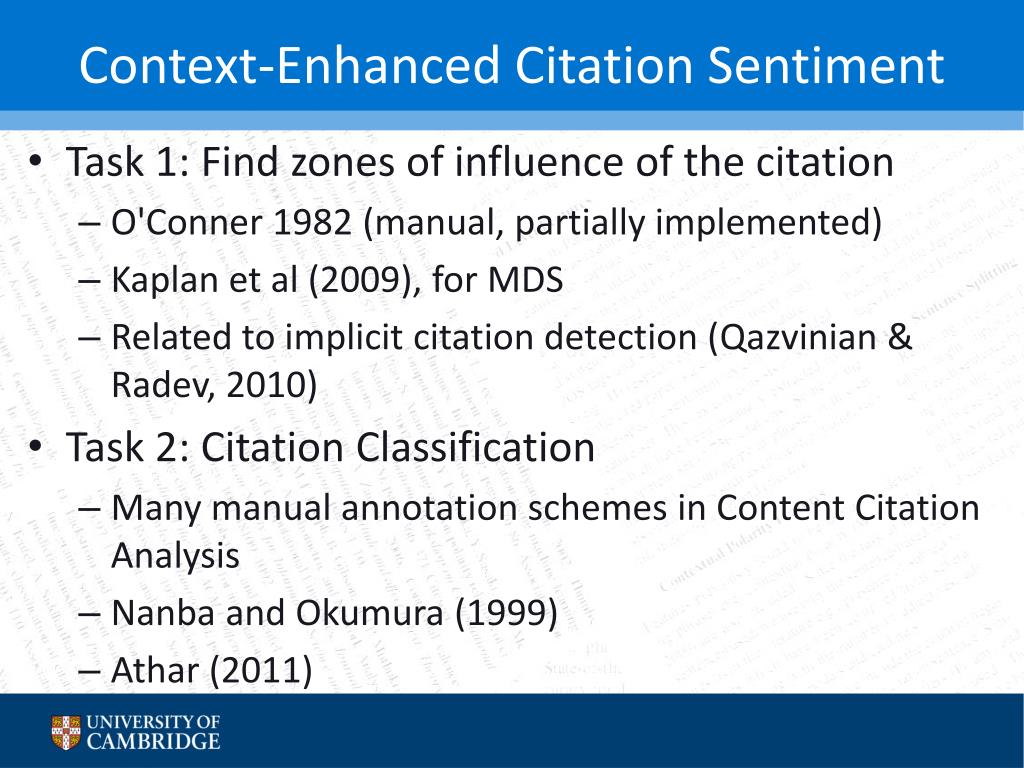 Context-Enhanced Citation Sentiment

• Task 1: Find zones of influence of the citation
– O'Conner 1982 (manual, partially implemented)
– Kaplan et al (2009), for MDS
– Related to implicit citation detection (Qazvinian & Radev, 2010)

• Task 2: Citation Classification
– Many manual annotation schemes in Content Citation Analysis
– Nanba and Okumura (1999)
– Athar (2011)

UNIVERSITY OF CAMBRIDGE